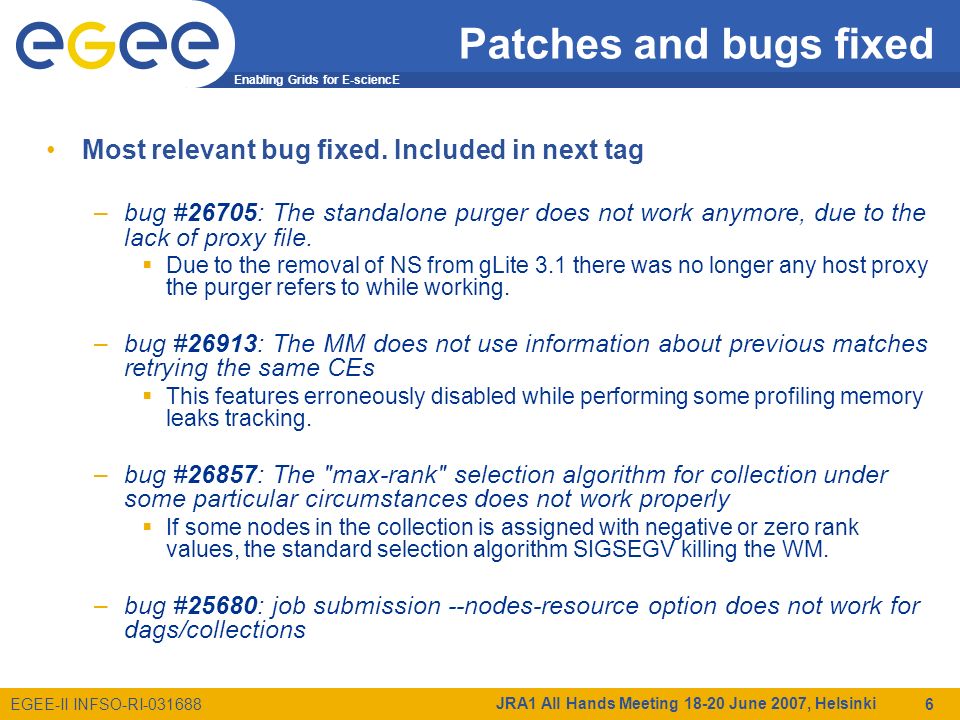 egee

Enabling Grids for E-sciencE

Patches and bugs fixed

• Most relevant bug fixed. Included in next tag

– bug #26705: The standalone purger does not work anymore, due to the lack of proxy file.
 ▪ Due to the removal of NS from gLite 3.1 there was no longer any host proxy the purger refers to while working.

– bug #26913: The MM does not use information about previous matches retrying the same CEs
 ▪ This features erroneously disabled while performing some profiling memory leaks tracking.

– bug #26857: The "max-rank" selection algorithm for collection under some particular circumstances does not work properly
 ▪ If some nodes in the collection is assigned with negative or zero rank values, the standard selection algorithm SIGSEGV killing the WM.

– bug #25680: job submission --nodes-resource option does not work for dags/collections

EGEE-II INFSO-RI-031688

JRA1 All Hands Meeting 18-20 June 2007, Helsinki

6